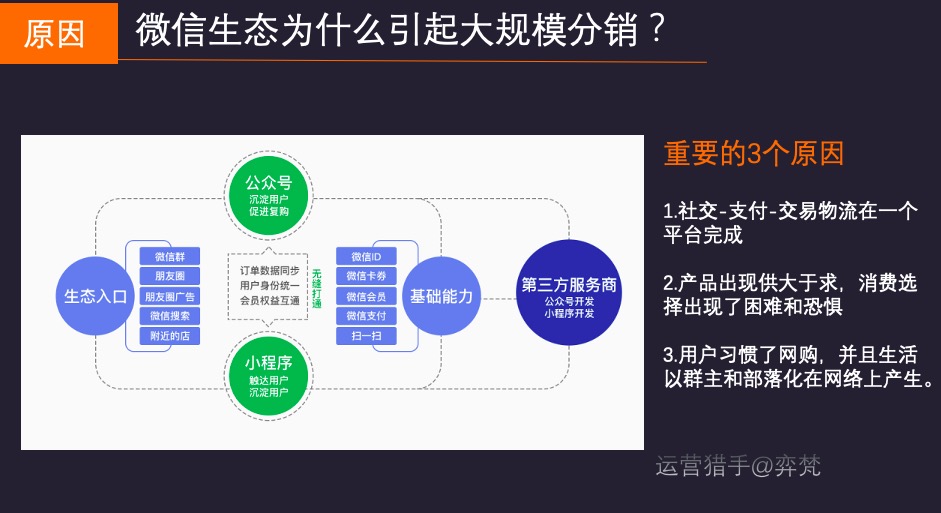 原因 微信生态为什么引起大规模分销？

公众号
沉淀用户
促进复购

生态入口

微信群
朋友圈
朋友圈广告
微信搜索
附近的店

订单数据同步
用户身份统一
会员权益互通

无缝打通

微信ID
微信卡券
微信会员
微信支付
扫一扫

基础能力

第三方服务商
公众号开发
小程序开发

小程序
触达用户
沉淀用户

重要的3个原因

1.社交-支付-交易物流在一个平台完成

2.产品出现供大于求，消费选择出现了困难和恐惧

3.用户习惯了网购，并且生活以群主和部落化在网络上产生。

运营猎手@弈梵